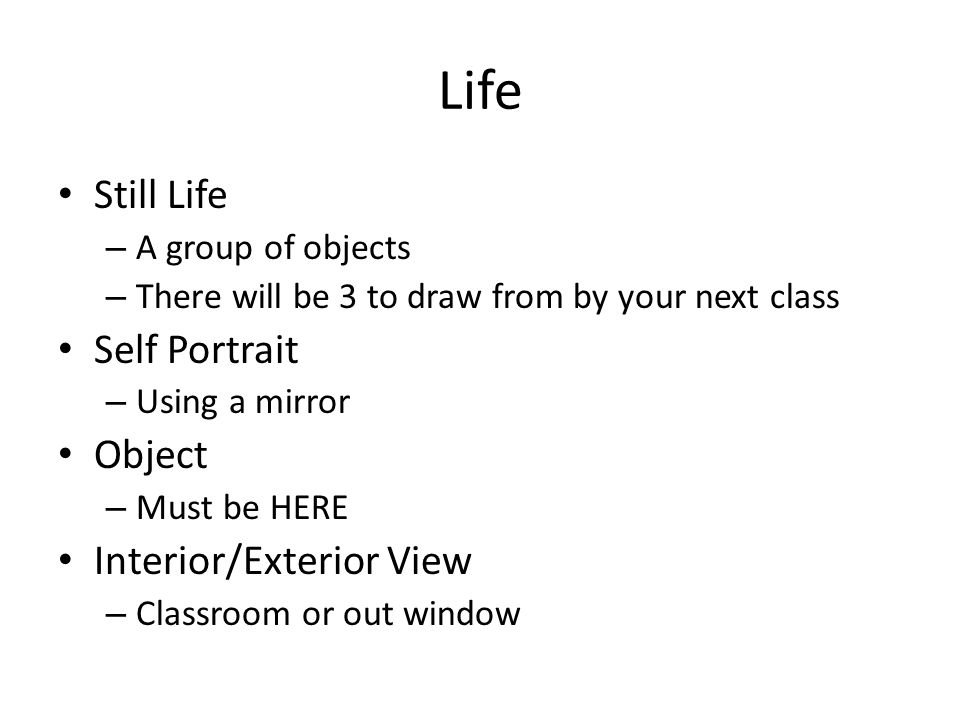 Life

• Still Life
– A group of objects
– There will be 3 to draw from by your next class
• Self Portrait
– Using a mirror
• Object
– Must be HERE
• Interior/Exterior View
– Classroom or out window